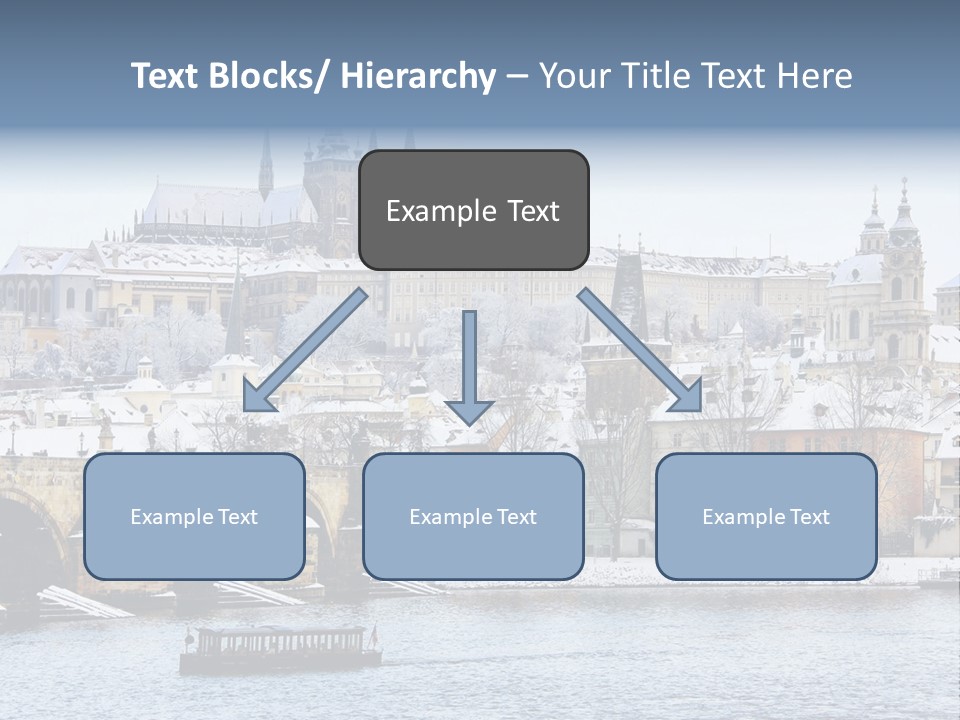 Text Blocks/ Hierarchy – Your Title Text Here

Example Text

Example Text

Example Text

Example Text